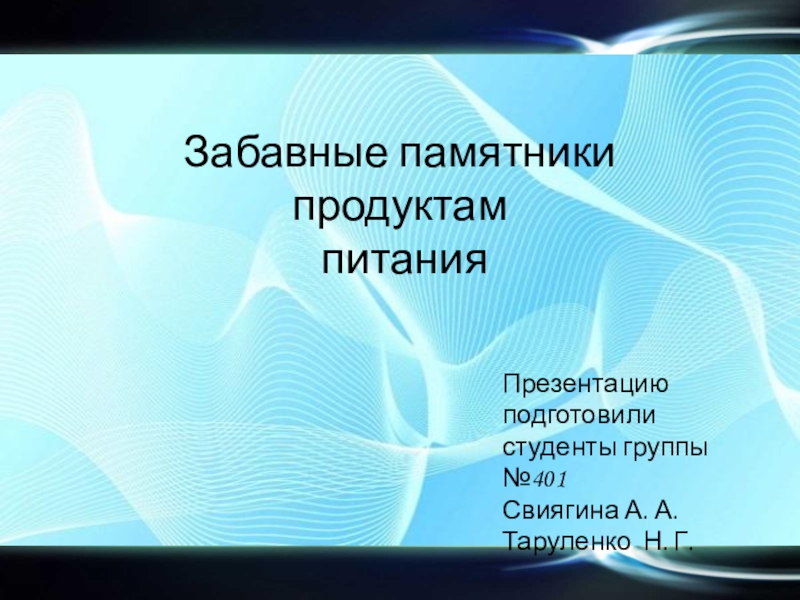 Забавные памятники продуктам питания

Презентацию подготовили студенты группы №401
Свиягина А. А.
Таруленко Н. Г.